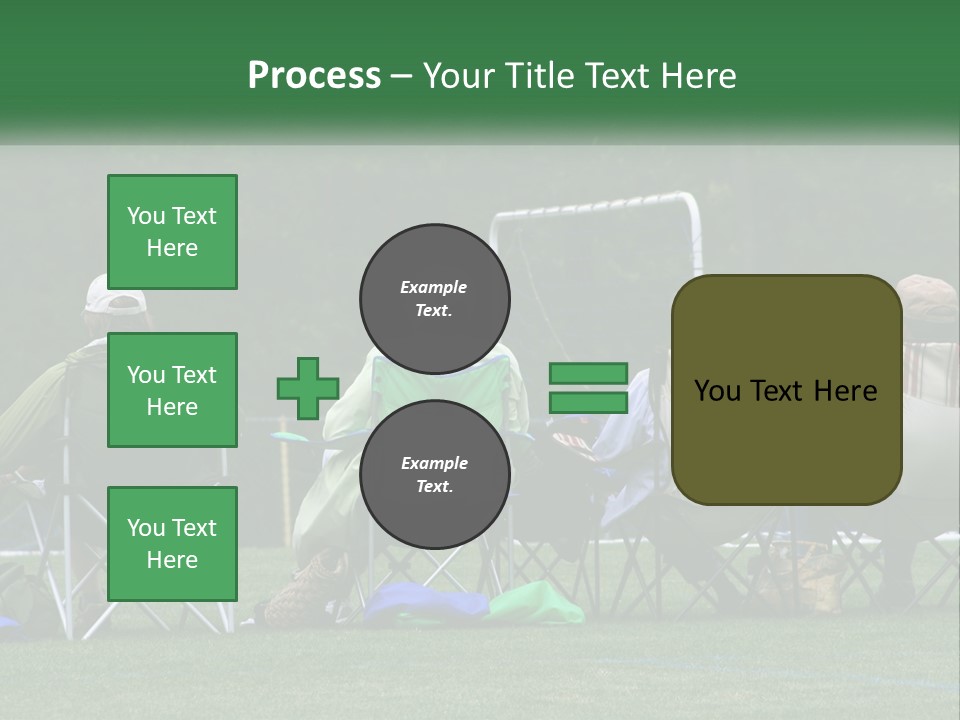 Process – Your Title Text Here

You Text Here

You Text Here

You Text Here

Example Text.

Example Text.

You Text Here